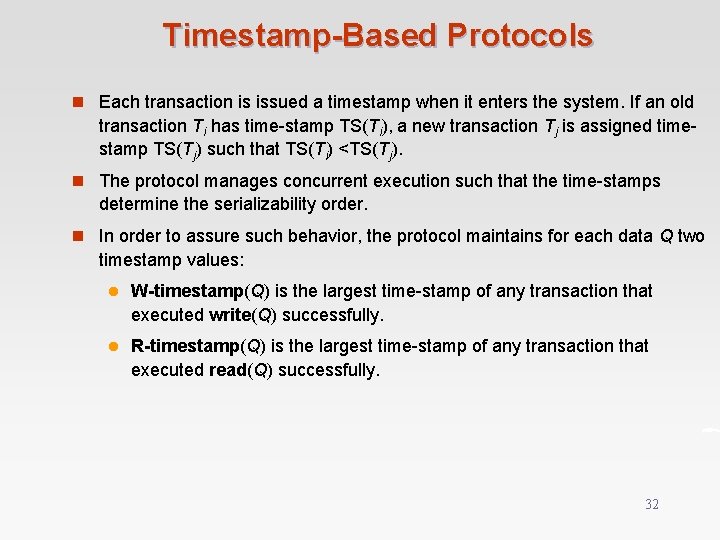 Timestamp-Based Protocols

Each transaction is issued a timestamp when it enters the system. If an old transaction $T_i$ has time-stamp TS($T_i$), a new transaction $T_j$ is assigned time-stamp TS($T_j$) such that TS($T_i$) <TS($T_j$).

The protocol manages concurrent execution such that the time-stamps determine the serializability order.

In order to assure such behavior, the protocol maintains for each data $Q$ two timestamp values:

W-timestamp($Q$) is the largest time-stamp of any transaction that executed write($Q$) successfully.

R-timestamp($Q$) is the largest time-stamp of any transaction that executed read($Q$) successfully.

32